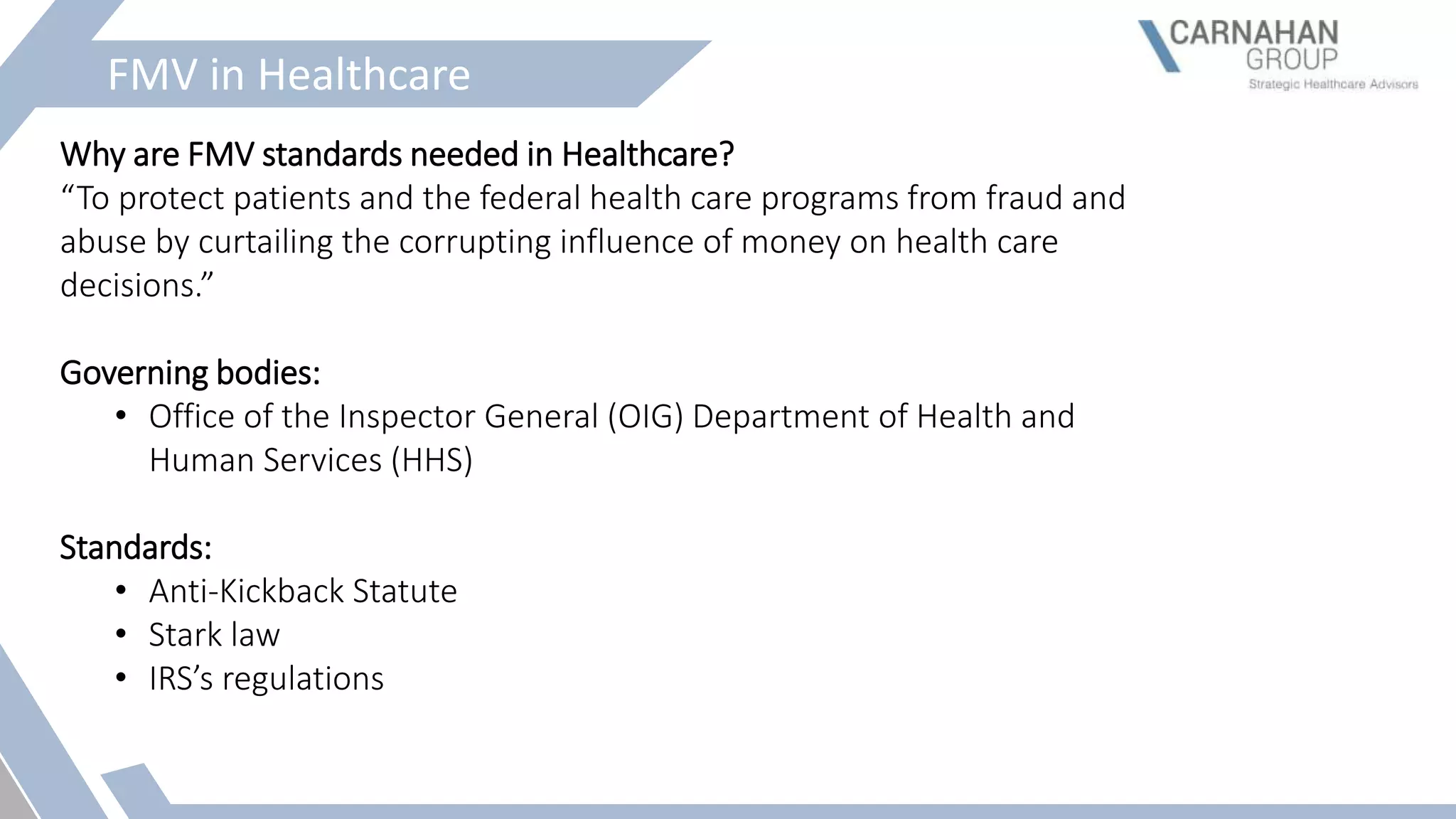 FMV in Healthcare

CARNAHAN GROUP
Strategic Healthcare Advisors

Why are FMV standards needed in Healthcare?
“To protect patients and the federal health care programs from fraud and abuse by curtailing the corrupting influence of money on health care decisions.”

Governing bodies:
• Office of the Inspector General (OIG) Department of Health and Human Services (HHS)

Standards:
• Anti-Kickback Statute
• Stark law
• IRS’s regulations